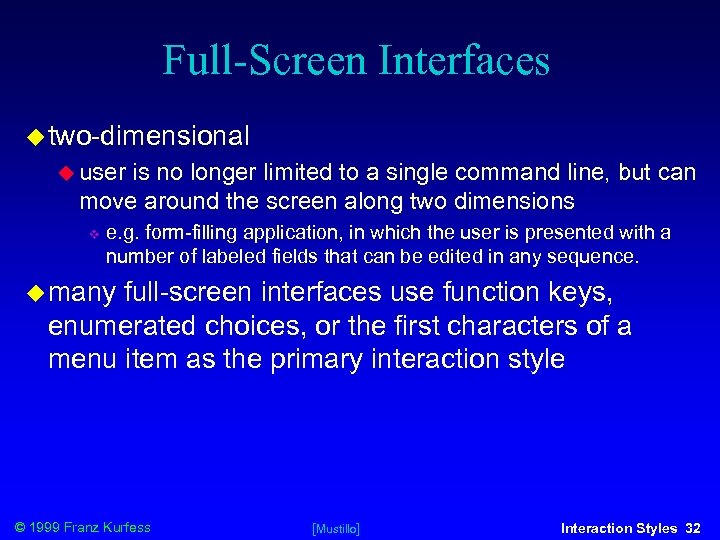 Full-Screen Interfaces

two-dimensional

user is no longer limited to a single command line, but can move around the screen along two dimensions

e.g. form-filling application, in which the user is presented with a number of labeled fields that can be edited in any sequence.

many full-screen interfaces use function keys, enumerated choices, or the first characters of a menu item as the primary interaction style

© 1999 Franz Kurfess

[Mustillo]

Interaction Styles 32